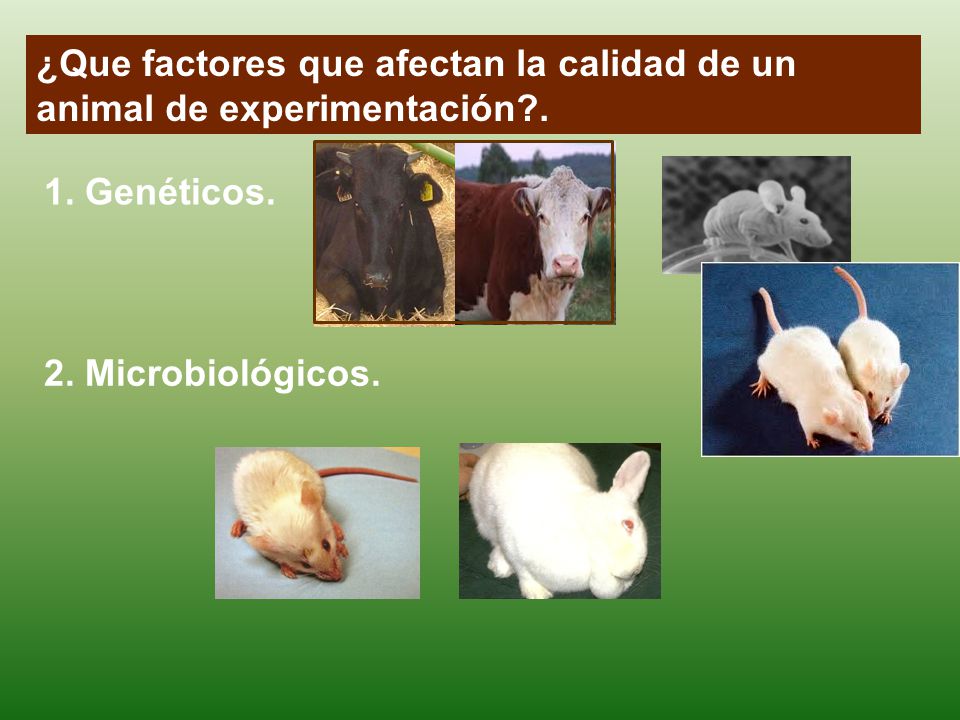 ¿Que factores que afectan la calidad de un animal de experimentación?.

1. Genéticos.

2. Microbiológicos.